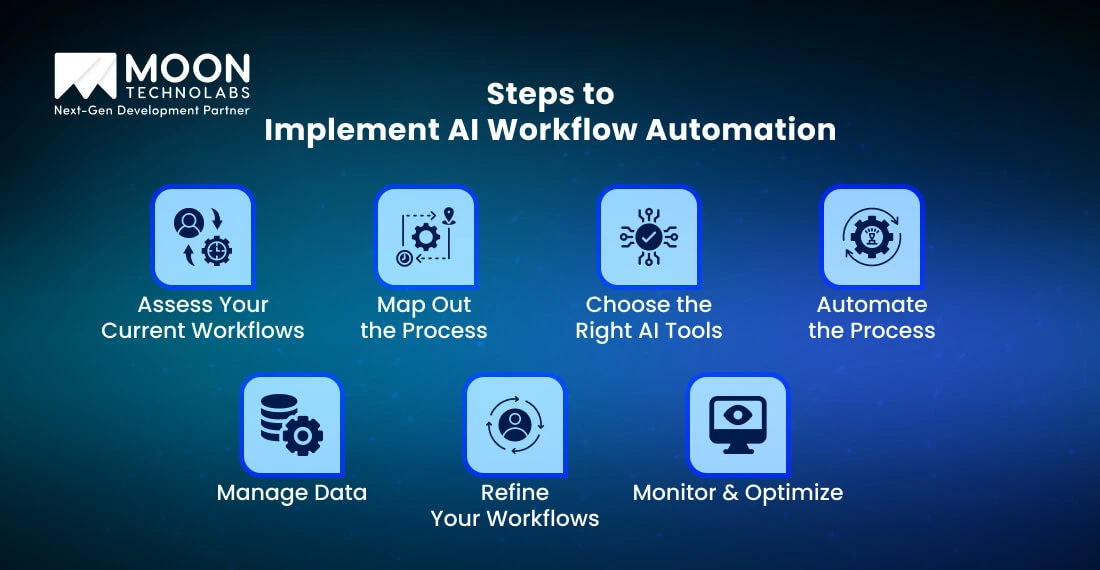 MOON
TECHNOLABS
Next-Gen Development Partner

Steps to
Implement AI Workflow Automation

Assess Your Current Workflows

Map Out the Process

Choose the Right AI Tools

Automate the Process

Manage Data

Refine Your Workflows

Monitor & Optimize